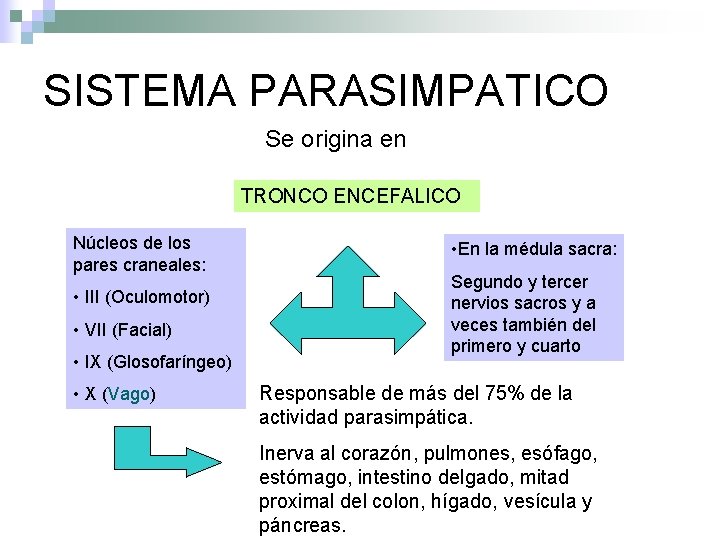 SISTEMA PARASIMPATICO

Se origina en

TRONCO ENCEFALICO

Núcleos de los pares craneales:

• III (Oculomotor)

• VII (Facial)

• IX (Glosofaríngeo)

• X (Vago)

•En la médula sacra:

Segundo y tercer nervios sacros y a veces también del primero y cuarto

Responsable de más del 75% de la actividad parasimpática.

Inerva al corazón, pulmones, esófago, estómago, intestino delgado, mitad proximal del colon, hígado, vesícula y páncreas.